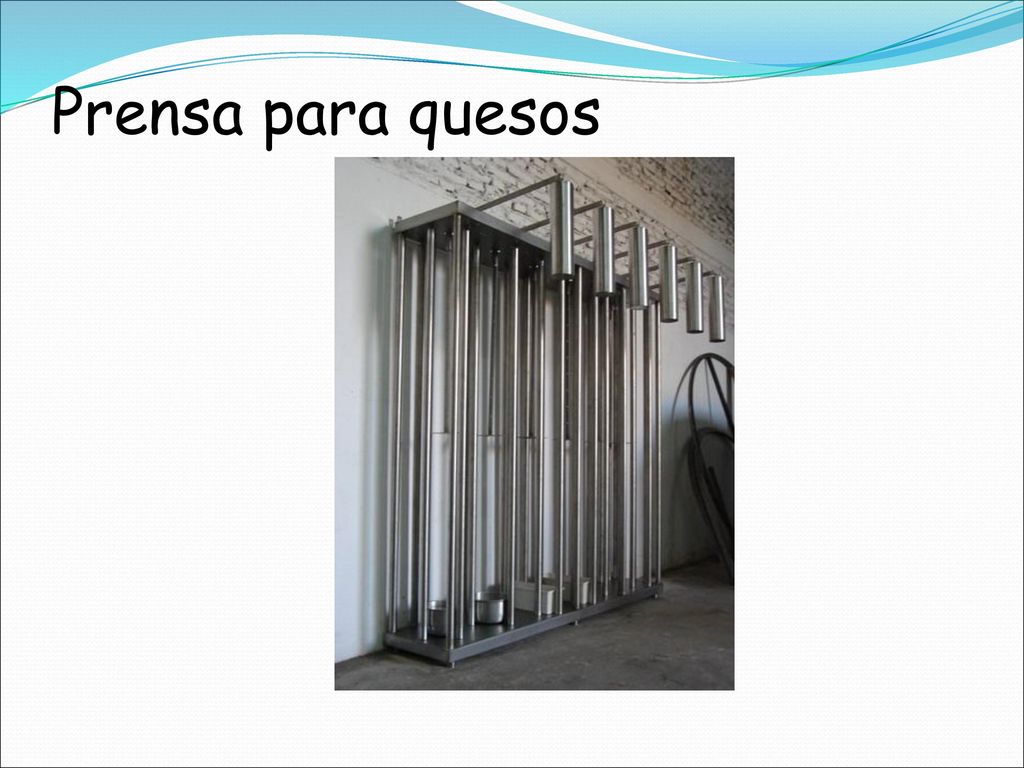 Prensa para quesos